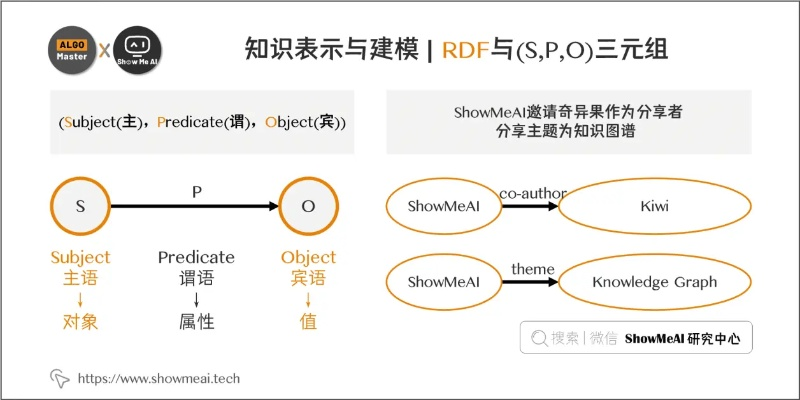 ALGO Master X Show Me AI

知识表示与建模 | RDF与(S,P,O)三元组

(Subject(主)，Predicate(谓)，Object(宾))

S

P

O

Subject
主语
↓
对象

Predicate
谓语
↓
属性

Object
宾语
↓
值

ShowMeAI邀请奇异果作为分享者
分享主题为知识图谱

ShowMeAI

co-author

Kiwi

ShowMeAI

theme

Knowledge Graph

搜索 | 微信 ShowMeAI 研究中心

https://www.showmeai.tech